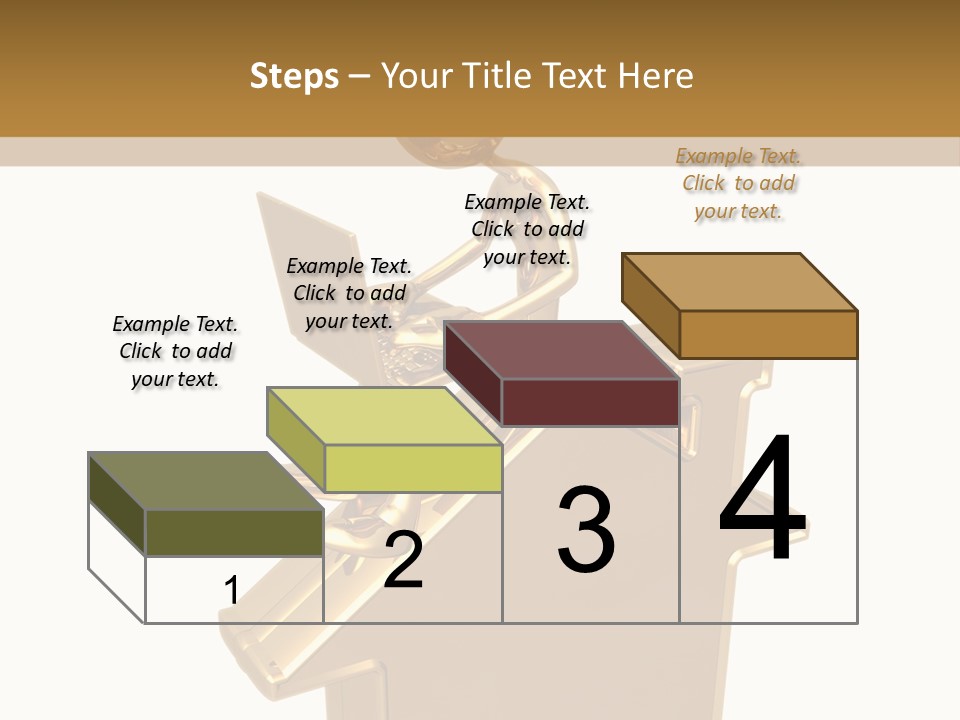 Steps – Your Title Text Here

Example Text. Click to add your text.

Example Text. Click to add your text.

Example Text. Click to add your text.

Example Text. Click to add your text.

1

2

3

4